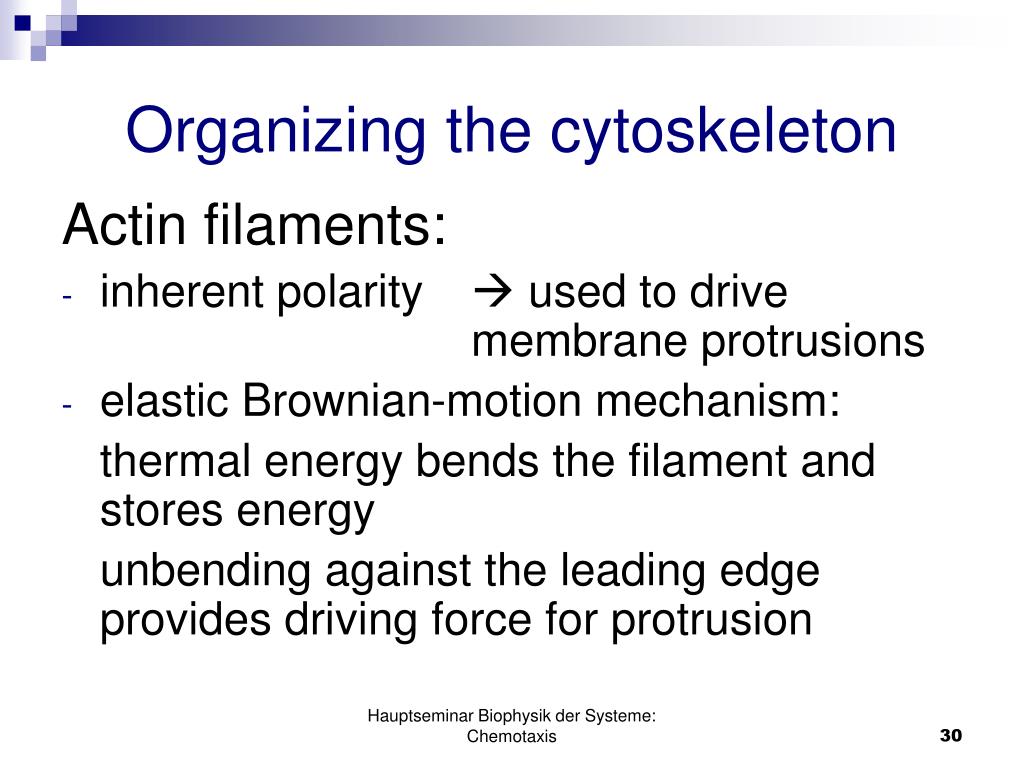 Organizing the cytoskeleton

Actin filaments:

- inherent polarity → used to drive membrane protrusions
- elastic Brownian-motion mechanism:

thermal energy bends the filament and stores energy

unbending against the leading edge provides driving force for protrusion

Hauptseminar Biophysik der Systeme: Chemotaxis

30